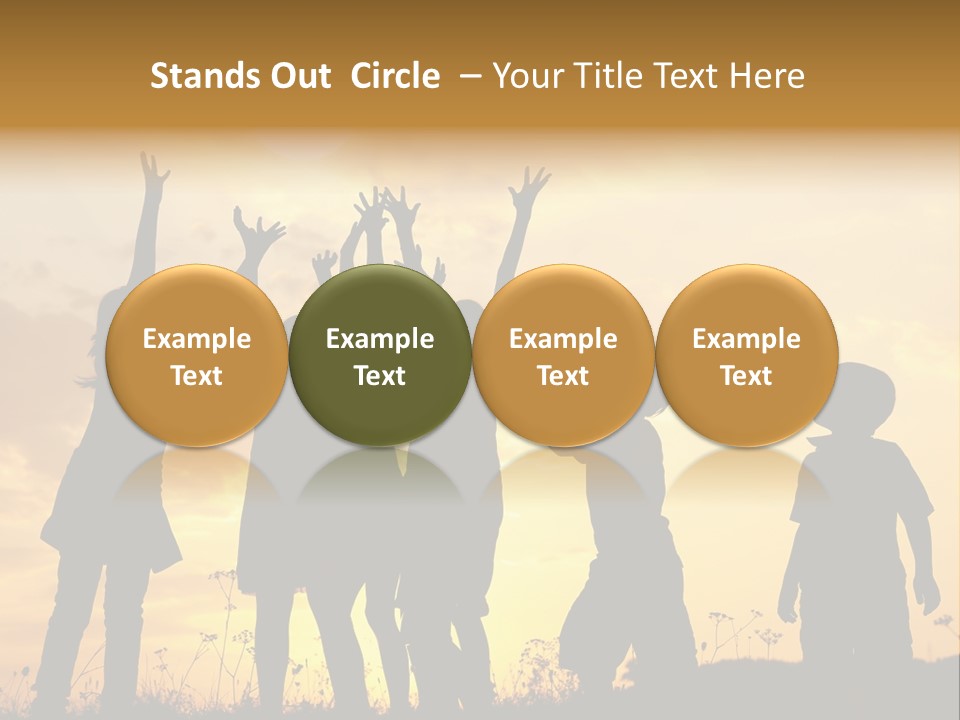 Stands Out Circle – Your Title Text Here

Example Text

Example Text

Example Text

Example Text